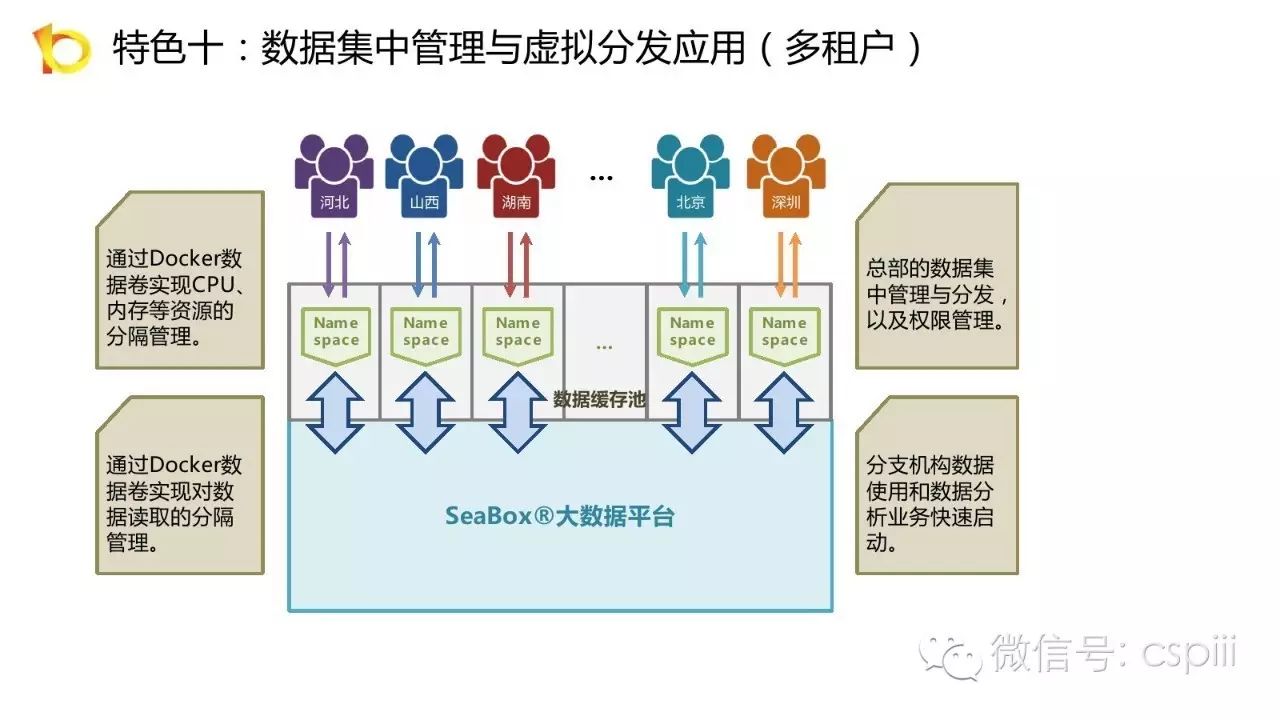 特色十：数据集中管理与虚拟分发应用（多租户）

通过Docker数据卷实现CPU、内存等资源的分隔管理。

通过Docker数据卷实现对数据读取的分隔管理。

河北
山西
湖南
...
北京
深圳

Name space
Name space
Name space
...
Name space
Name space

数据缓存池

SeaBox®大数据平台

总部的数据集中管理与分发，以及权限管理。

分支机构数据使用和数据分析业务快速启动。

微信号: cspiii